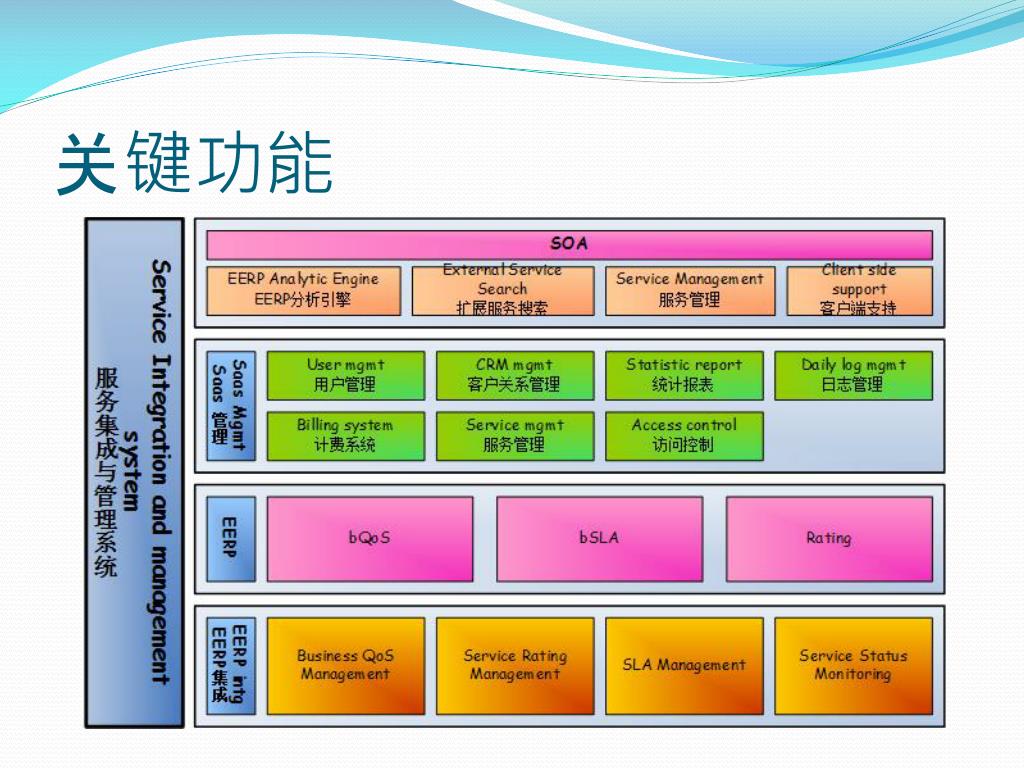 关键功能

Service Integration and management system
服务集成与管理系统

SOA

EERP Analytic Engine
EERP分析引擎

External Service Search
扩展服务搜索

Service Management
服务管理

Client side support
客户端支持

Saas Mgmt
Saas 管理

User mgmt
用户管理

CRM mgmt
客户关系管理

Statistic report
统计报表

Daily log mgmt
日志管理

Billing system
计费系统

Service mgmt
服务管理

Access control
访问控制

EERP

bQoS

bSLA

Rating

EERP intg
EERP集成

Business QoS Management

Service Rating Management

SLA Management

Service Status Monitoring